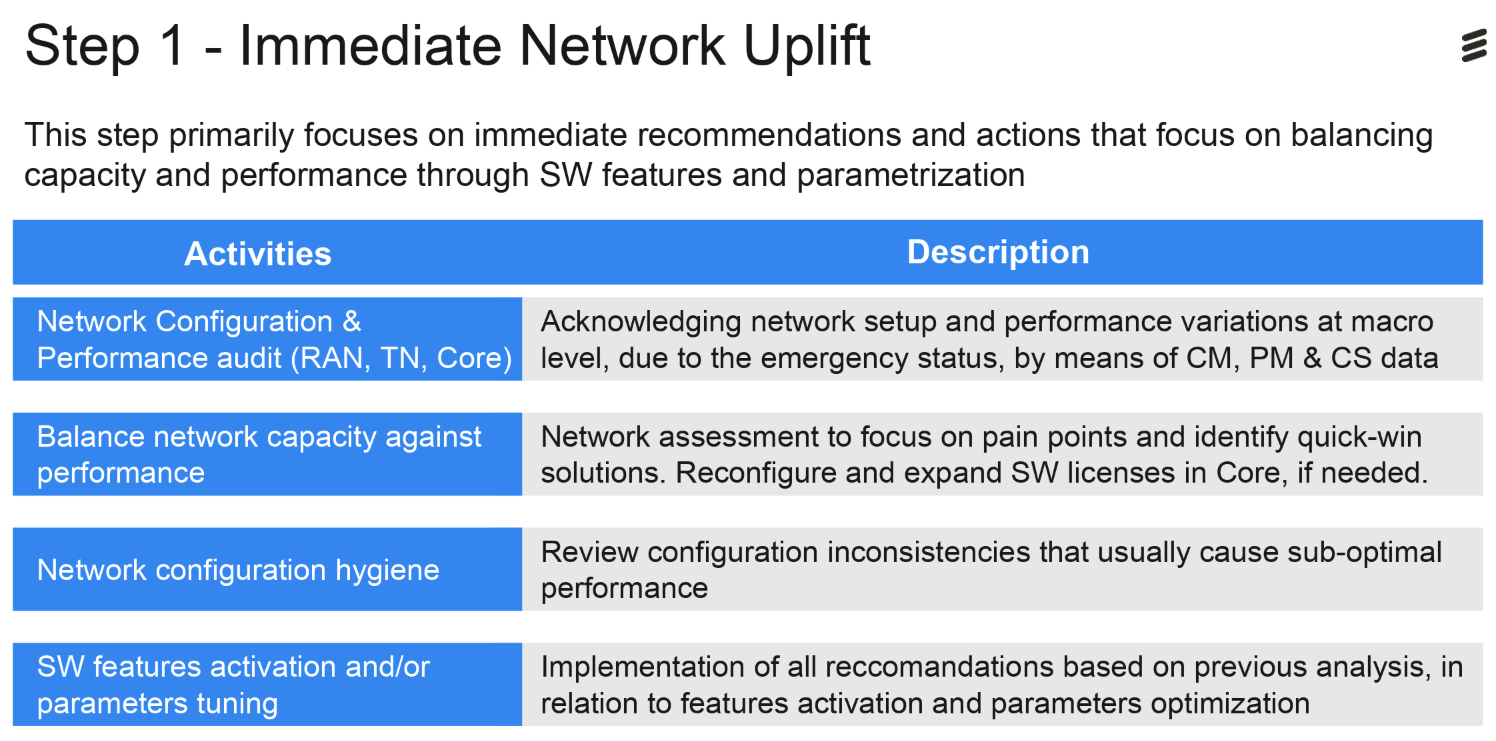 Step 1 - Immediate Network Uplift

This step primarily focuses on immediate recommendations and actions that focus on balancing capacity and performance through SW features and parametrization

| Activities | Description |
|---|---|
| Network Configuration & Performance audit (RAN, TN, Core) | Acknowledging network setup and performance variations at macro level, due to the emergency status, by means of CM, PM & CS data |
| Balance network capacity against performance | Network assessment to focus on pain points and identify quick-win solutions. Reconfigure and expand SW licenses in Core, if needed. |
| Network configuration hygiene | Review configuration inconsistencies that usually cause sub-optimal performance |
| SW features activation and/or parameters tuning | Implementation of all reccomandations based on previous analysis, in relation to features activation and parameters optimization |